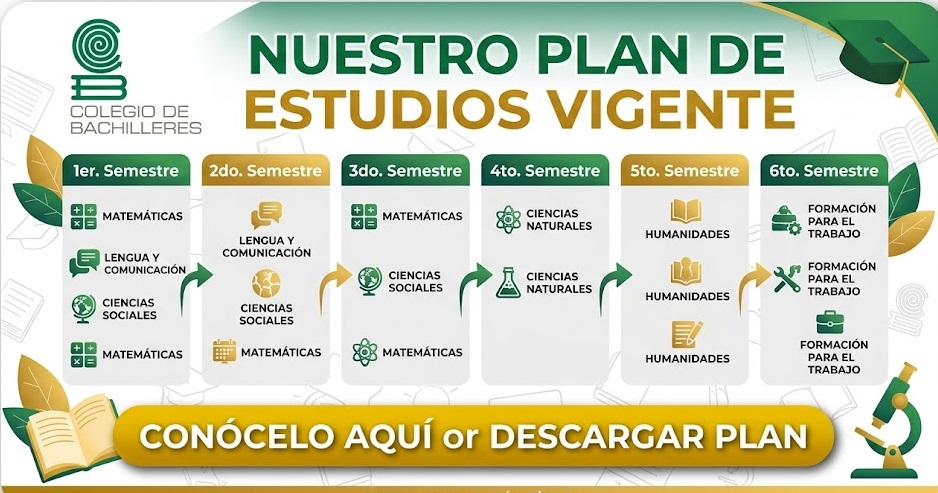 COLEGIO DE BACHILLERES

NUESTRO PLAN DE ESTUDIOS VIGENTE

1er. Semestre
MATEMÁTICAS
LENGUA Y COMUNICACIÓN
CIENCIAS SOCIALES
MATEMÁTICAS

2do. Semestre
LENGUA Y COMUNICACIÓN
CIENCIAS SOCIALES
MATEMÁTICAS

3do. Semestre
MATEMÁTICAS
CIENCIAS SOCIALES
MATEMÁTICAS

4to. Semestre
CIENCIAS NATURALES
CIENCIAS NATURALES

5to. Semestre
HUMANIDADES
HUMANIDADES
HUMANIDADES

6to. Semestre
FORMACIÓN PARA EL TRABAJO
FORMACIÓN PARA EL TRABAJO
FORMACIÓN PARA EL TRABAJO

CONÓCELO AQUÍ or DESCARGAR PLAN